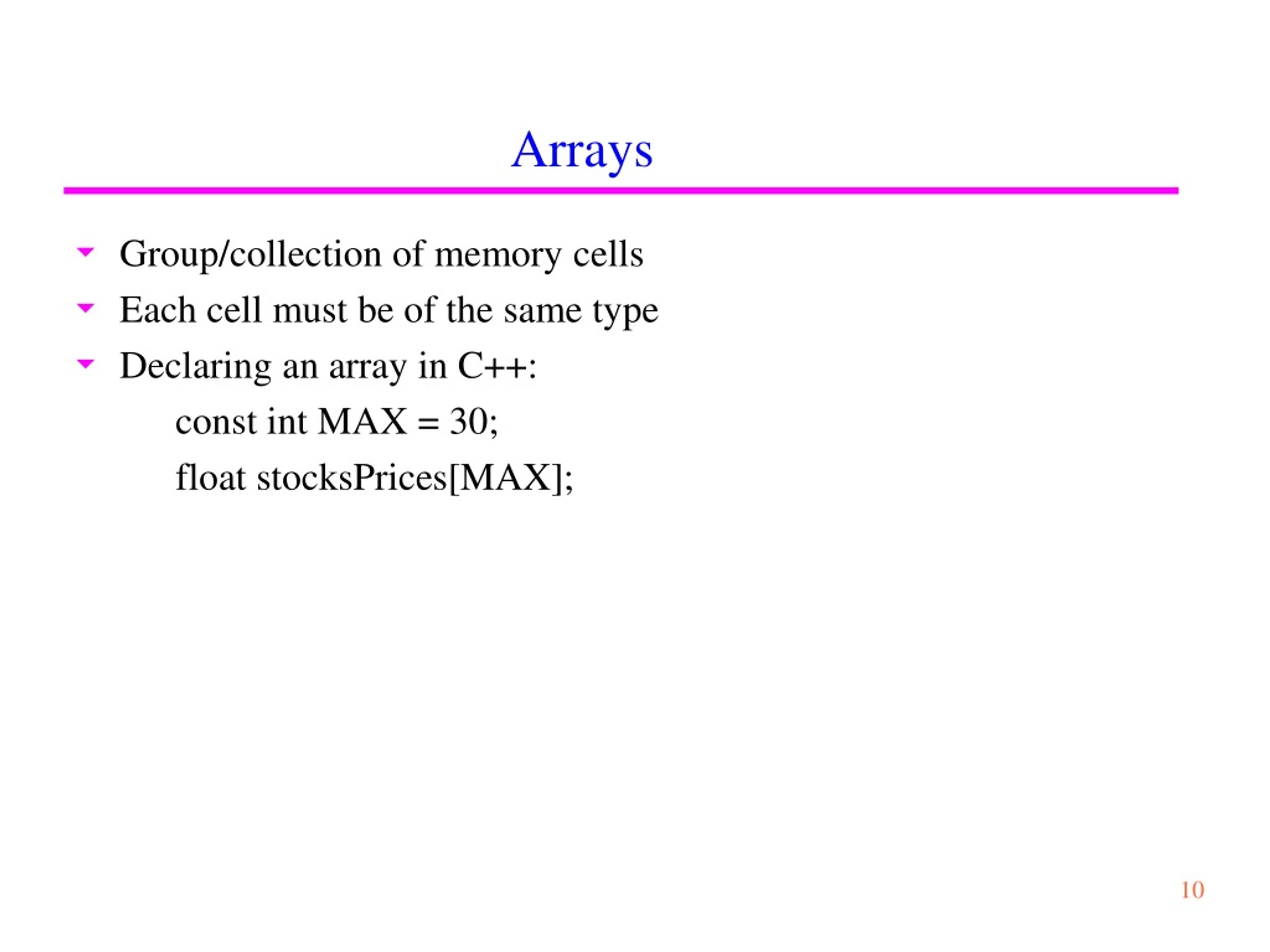 Arrays

Group/collection of memory cells

Each cell must be of the same type

Declaring an array in C++:

const int MAX = 30;

float stocksPrices[MAX];

10